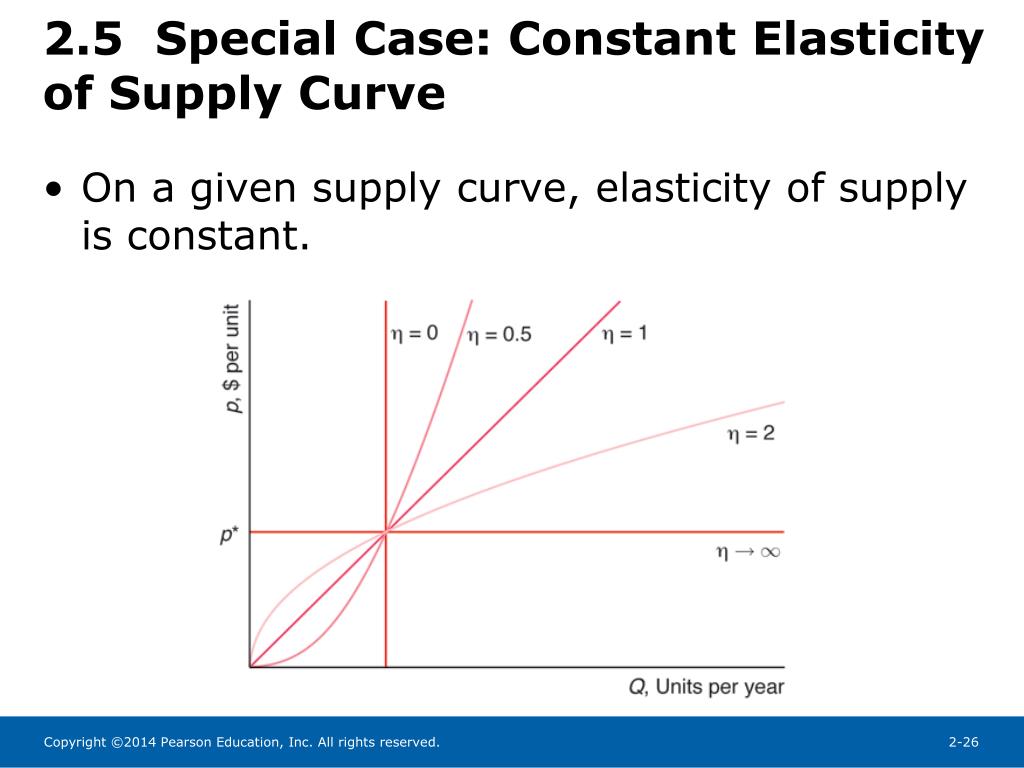 2.5 Special Case: Constant Elasticity of Supply Curve

• On a given supply curve, elasticity of supply is constant.

$p$, \$ per unit

$\eta = 0$

$\eta = 0.5$

$\eta = 1$

$\eta = 2$

$p^*$

$\eta \to \infty$

$Q$, Units per year

Copyright ©2014 Pearson Education, Inc. All rights reserved.

2-26